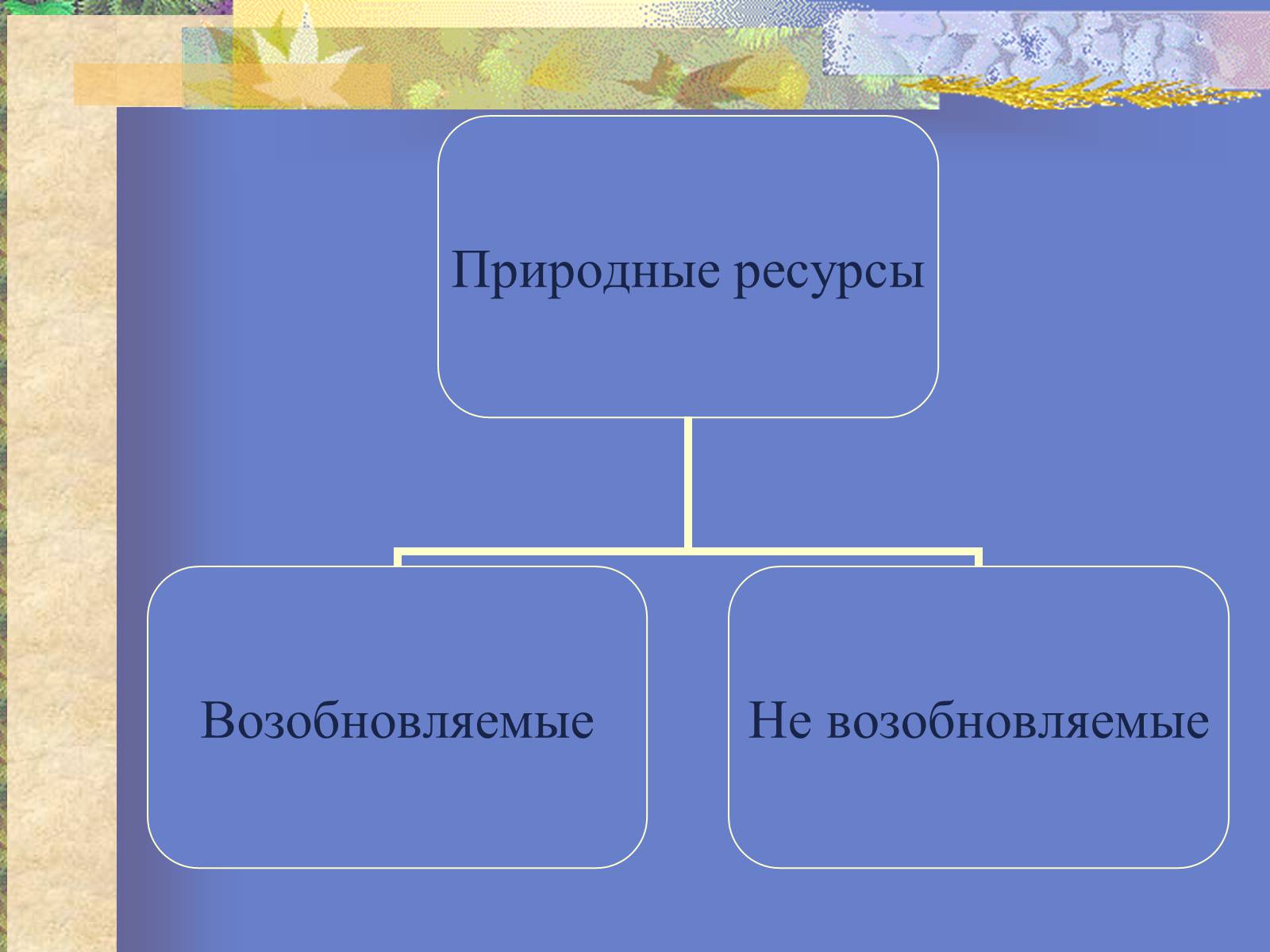 Природные ресурсы

Возобновляемые

Не возобновляемые